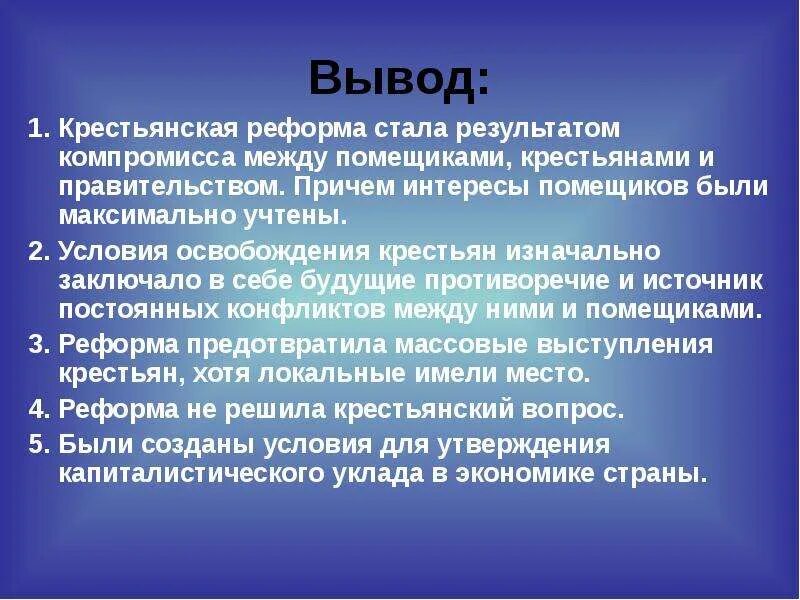 Вывод:

1. Крестьянская реформа стала результатом компромисса между помещиками, крестьянами и правительством. Причем интересы помещиков были максимально учтены.

2. Условия освобождения крестьян изначально заключало в себе будущие противоречие и источник постоянных конфликтов между ними и помещиками.

3. Реформа предотвратила массовые выступления крестьян, хотя локальные имели место.

4. Реформа не решила крестьянский вопрос.

5. Были созданы условия для утверждения капиталистического уклада в экономике страны.